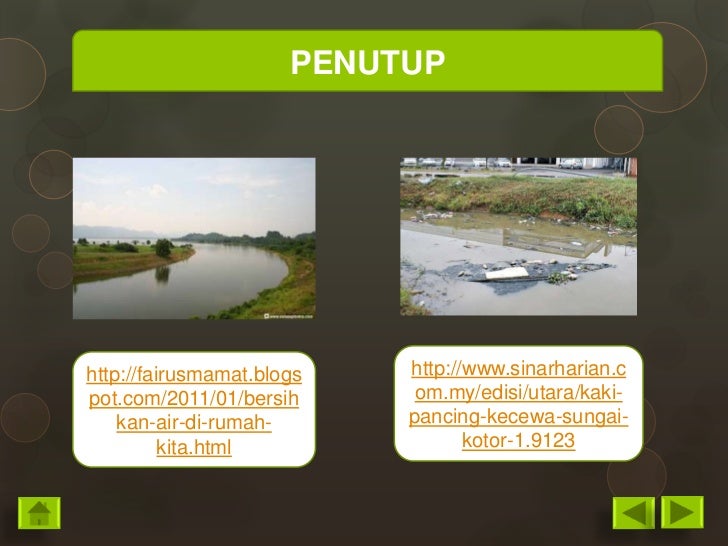 PENUTUP

http://fairusmamat.blogspot.com/2011/01/bersihkan-air-di-rumah-kita.html

http://www.sinarharian.com.my/edisi/utara/kaki-pancing-kecewa-sungai-kotor-1.9123